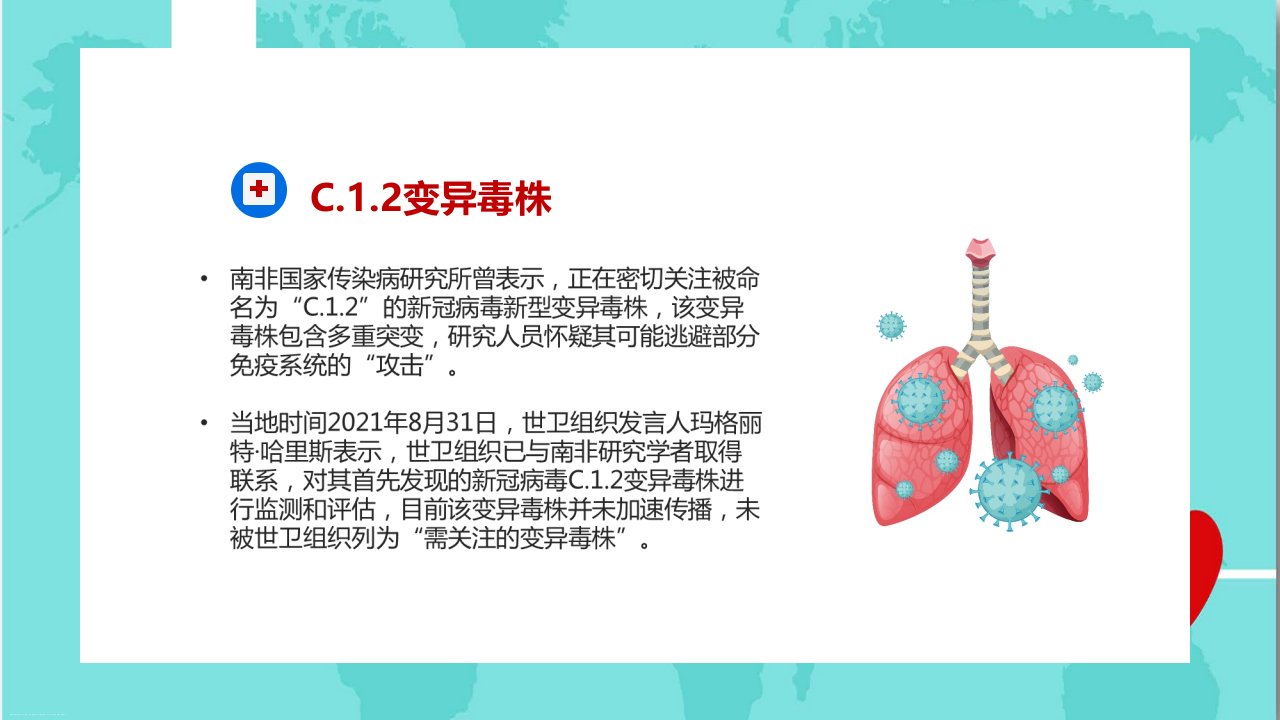 C.1.2变异毒株

• 南非国家传染病研究所曾表示，正在密切关注被命名为“C.1.2”的新冠病毒新型变异毒株，该变异毒株包含多重突变，研究人员怀疑其可能逃避部分免疫系统的“攻击”。

• 当地时间2021年8月31日，世卫组织发言人玛格丽特·哈里斯表示，世卫组织已与南非研究学者取得联系，对其首先发现的新冠病毒C.1.2变异毒株进行监测和评估，目前该变异毒株并未加速传播，未被世卫组织列为“需关注的变异毒株”。